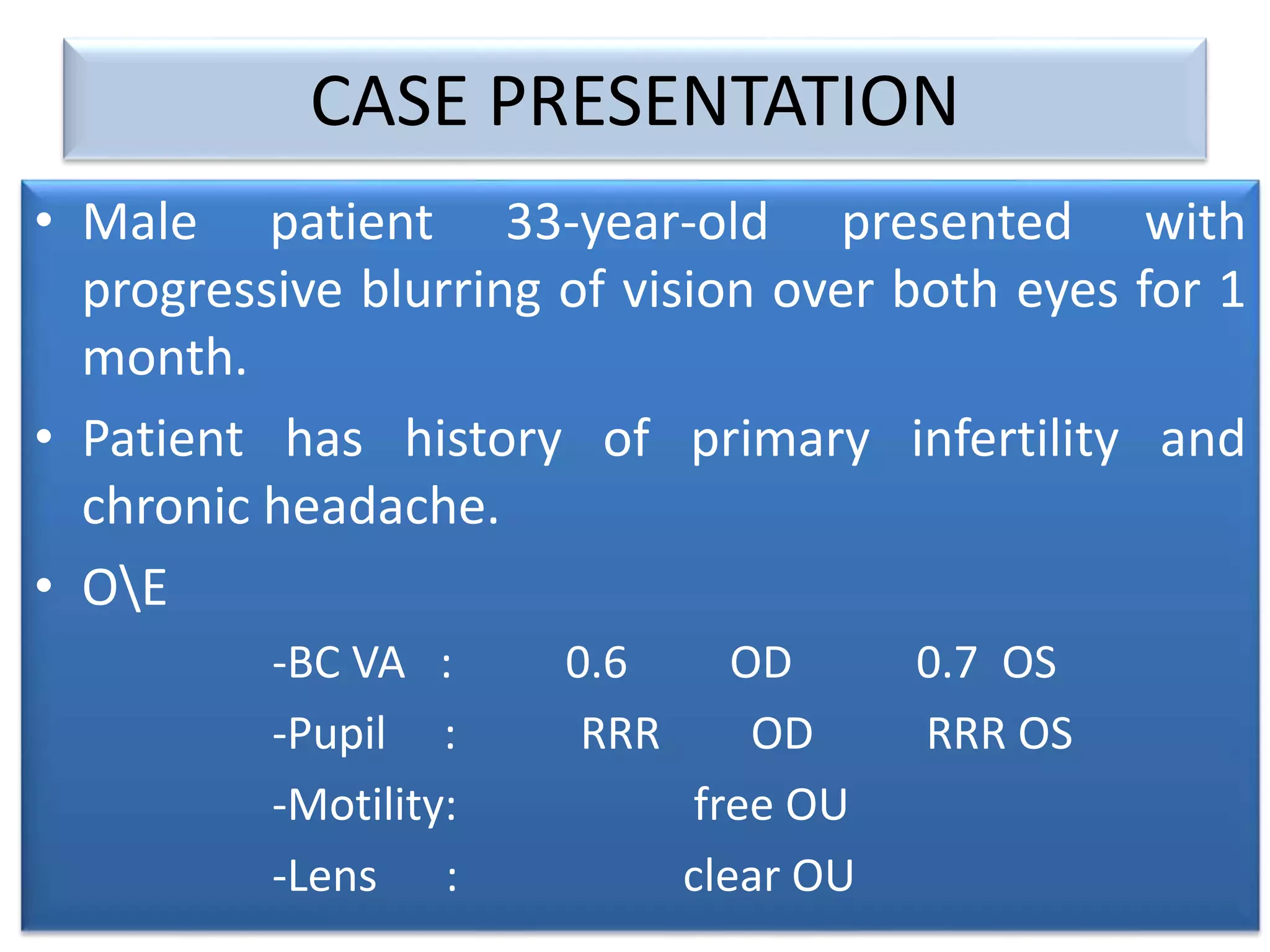 CASE PRESENTATION

• Male patient 33-year-old presented with progressive blurring of vision over both eyes for 1 month.

• Patient has history of primary infertility and chronic headache.

• O\E

-BC VA : 0.6 OD 0.7 OS

-Pupil : RRR OD RRR OS

-Motility: free OU

-Lens : clear OU